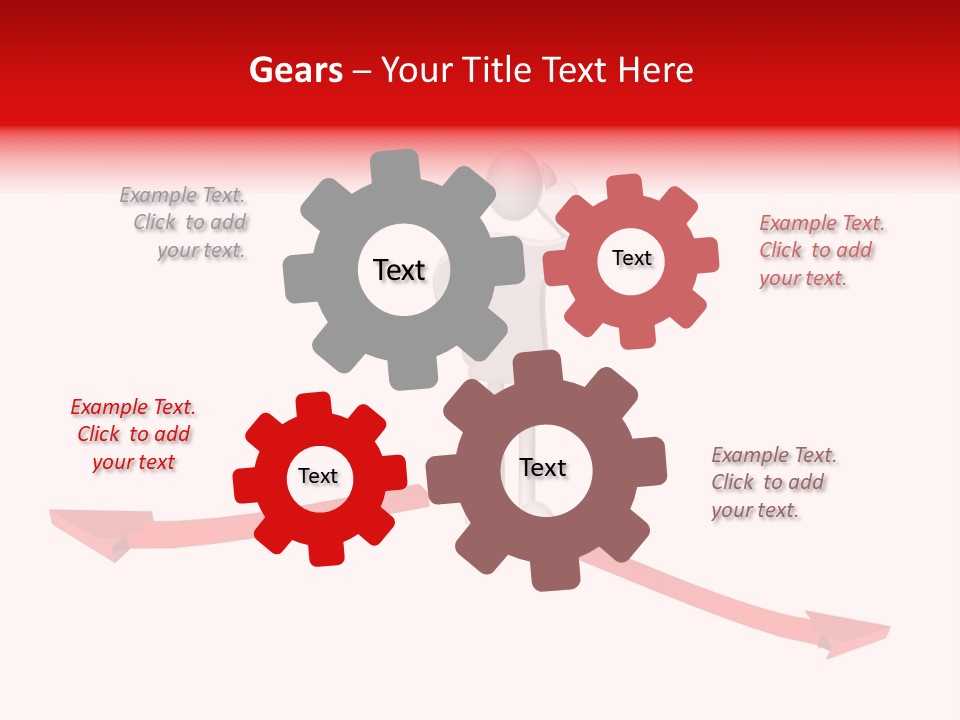 Gears – Your Title Text Here

Example Text. Click to add your text.

Text

Text

Example Text. Click to add your text.

Example Text. Click to add your text

Text

Text

Example Text. Click to add your text.